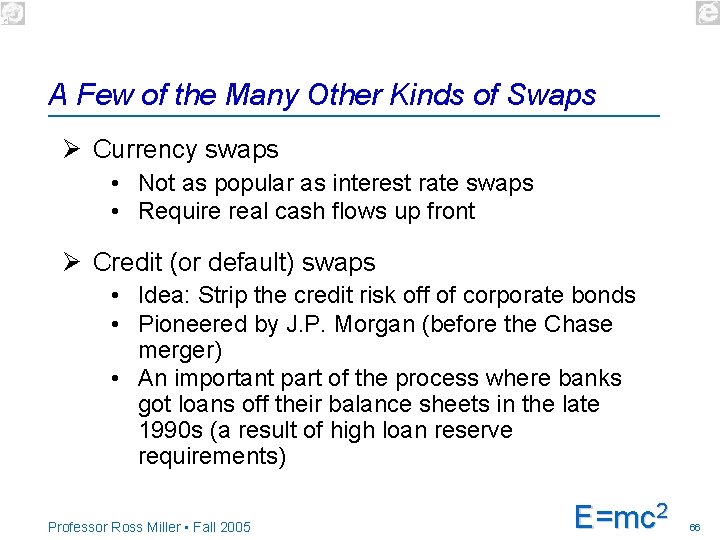 A Few of the Many Other Kinds of Swaps

➢ Currency swaps
• Not as popular as interest rate swaps
• Require real cash flows up front

➢ Credit (or default) swaps
• Idea: Strip the credit risk off of corporate bonds
• Pioneered by J.P. Morgan (before the Chase merger)
• An important part of the process where banks got loans off their balance sheets in the late 1990s (a result of high loan reserve requirements)

Professor Ross Miller • Fall 2005

$E=mc^2$

66